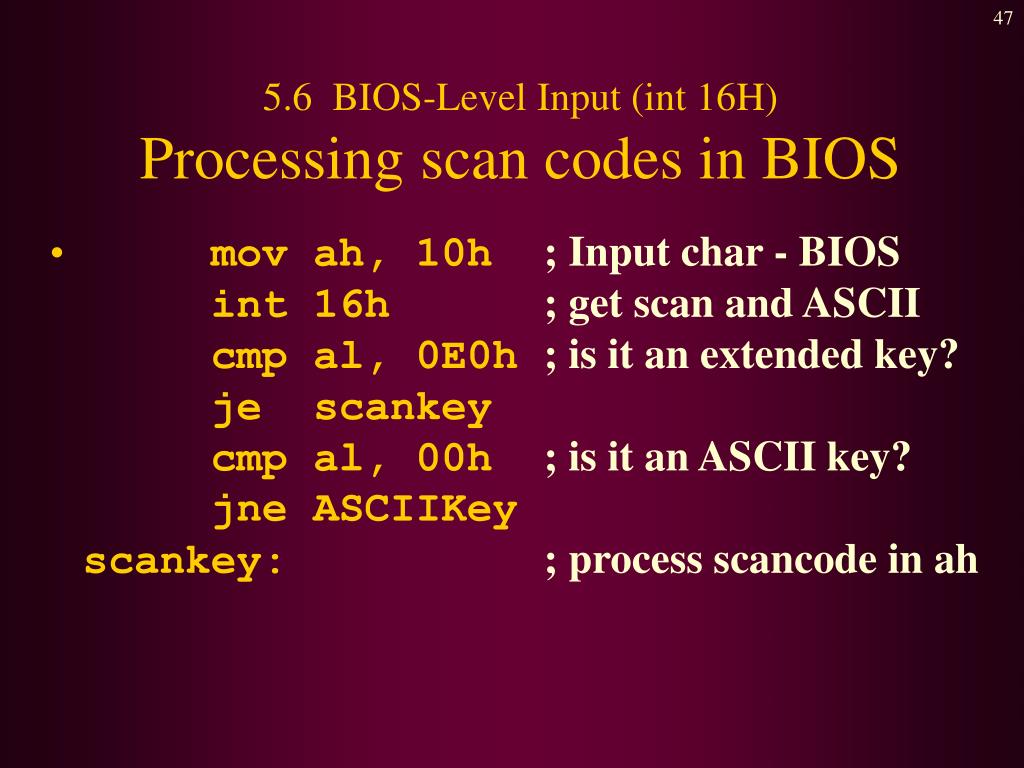 47

5.6 BIOS-Level Input (int 16H)
Processing scan codes in BIOS

• mov ah, 10h ; Input char - BIOS
int 16h ; get scan and ASCII
cmp al, 0E0h ; is it an extended key?
je scankey
cmp al, 00h ; is it an ASCII key?
jne ASCIIKey
scankey: ; process scancode in ah